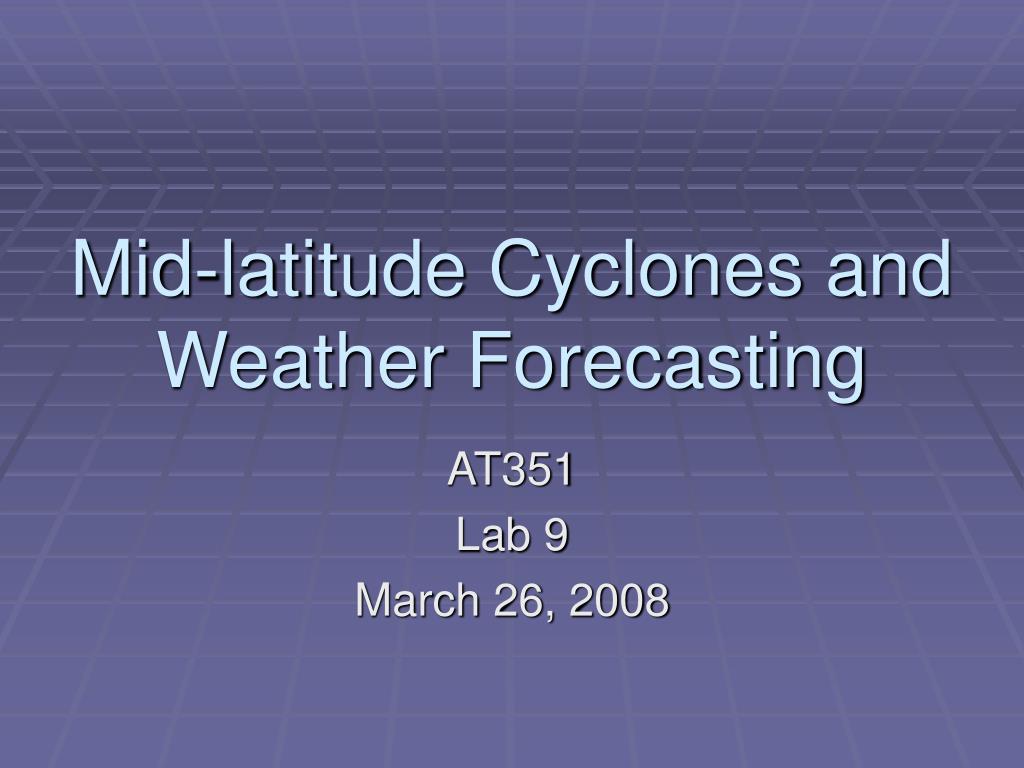 Mid-latitude Cyclones and Weather Forecasting

AT351
Lab 9
March 26, 2008